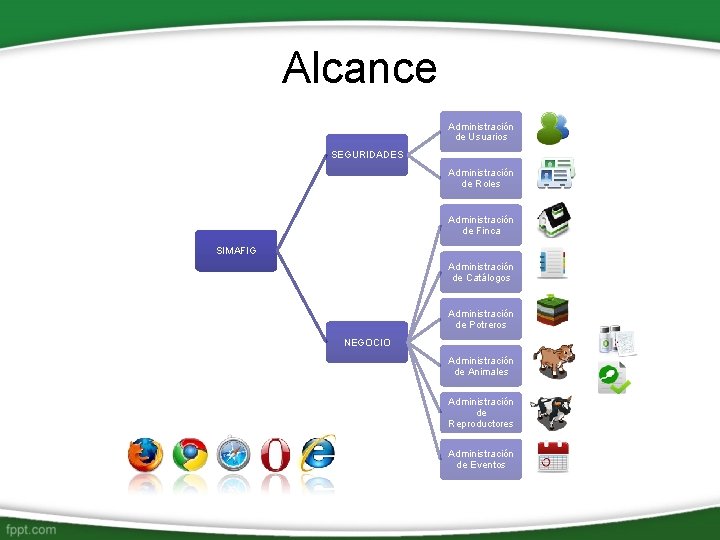 Alcance

SIMAFIG

SEGURIDADES

NEGOCIO

Administración de Usuarios

Administración de Roles

Administración de Finca

Administración de Catálogos

Administración de Potreros

Administración de Animales

Administración de Reproductores

Administración de Eventos

fppt.com